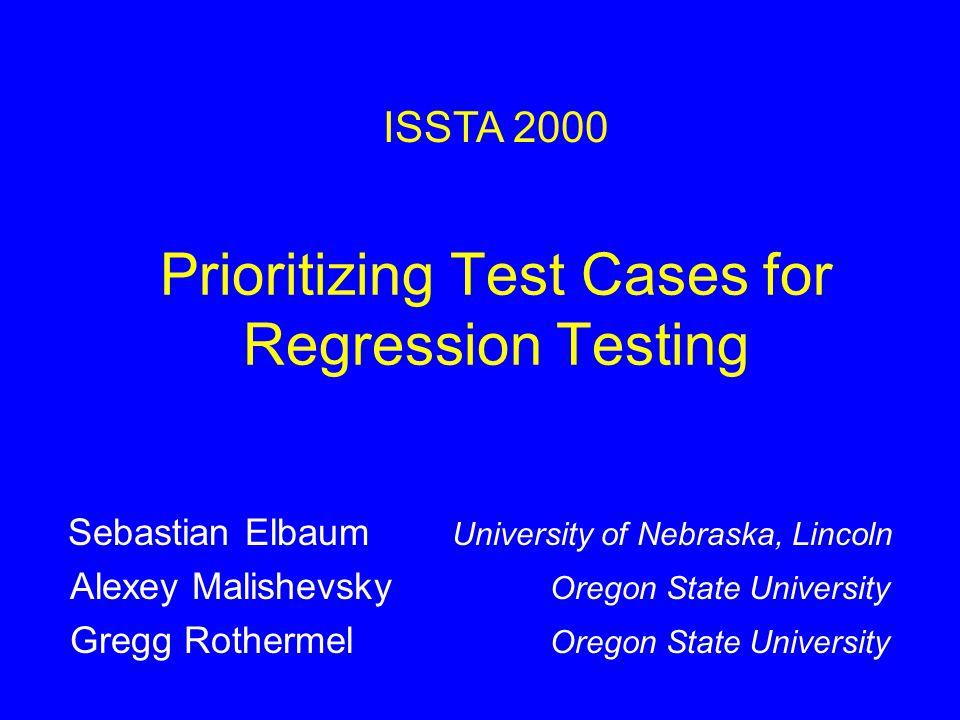 ISSTA 2000

Prioritizing Test Cases for Regression Testing

Sebastian Elbaum University of Nebraska, Lincoln
Alexey Malishevsky Oregon State University
Gregg Rothermel Oregon State University